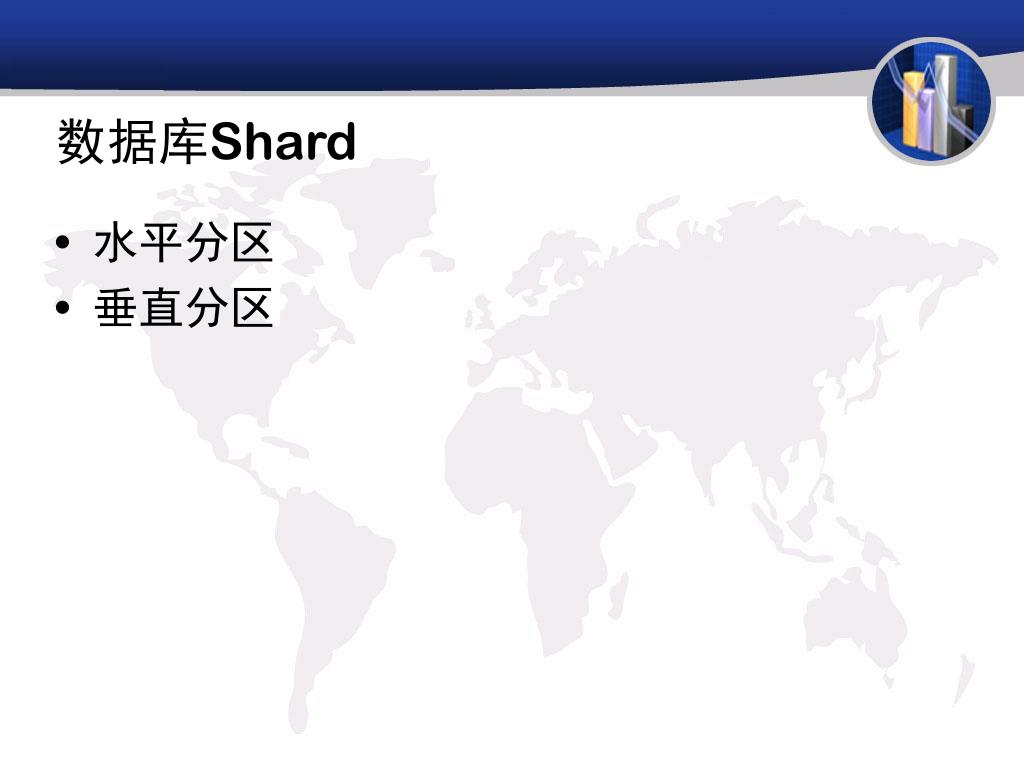 数据库Shard

• 水平分区
• 垂直分区